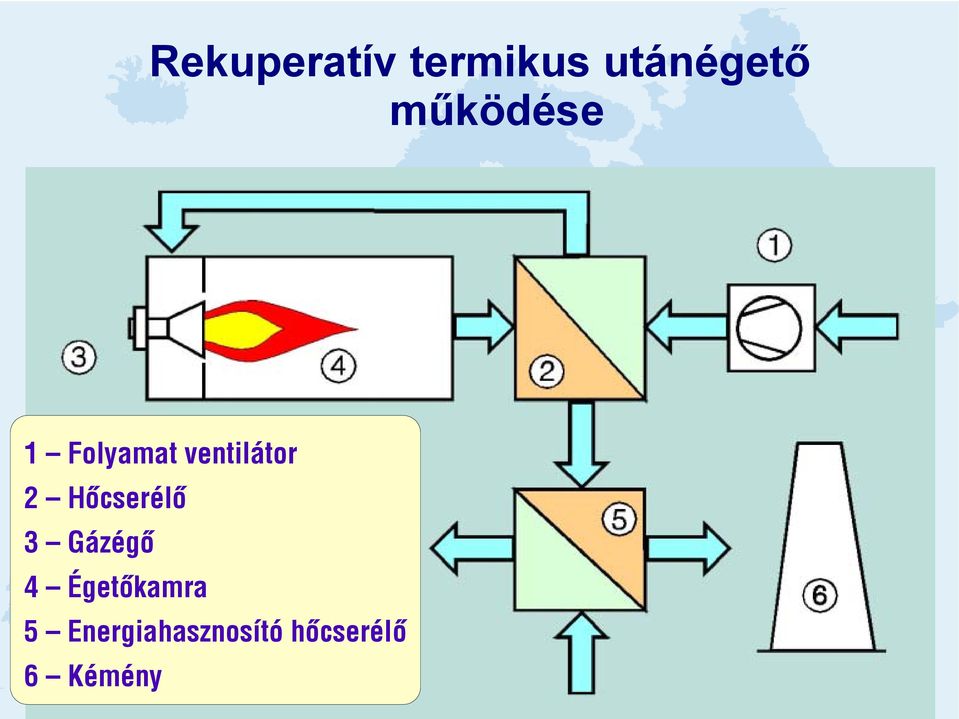 Rekuperatív termikus utánégető működése

1

3

4

2

5

6

1 – Folyamat ventilátor
2 – Hőcserélő
3 – Gázégő
4 – Égetőkamra
5 – Energiahasznosító hőcserélő
6 – Kémény